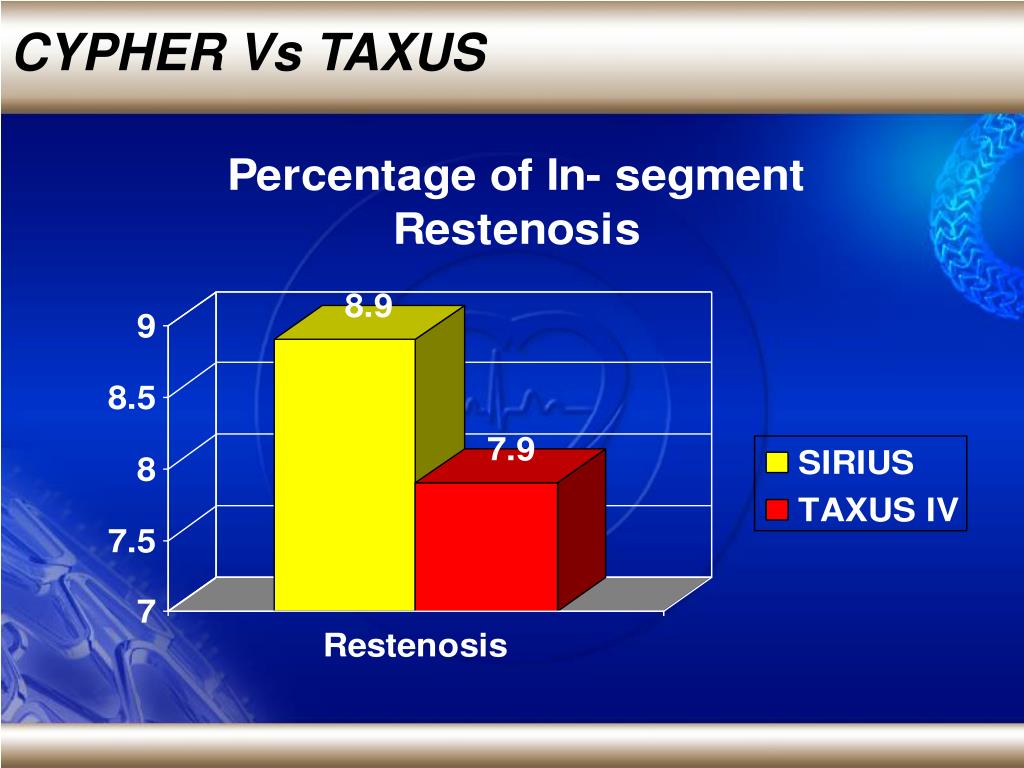 CYPHER Vs TAXUS

Percentage of In- segment Restenosis

9
8.5
8
7.5
7

8.9
7.9

Restenosis

SIRIUS
TAXUS IV